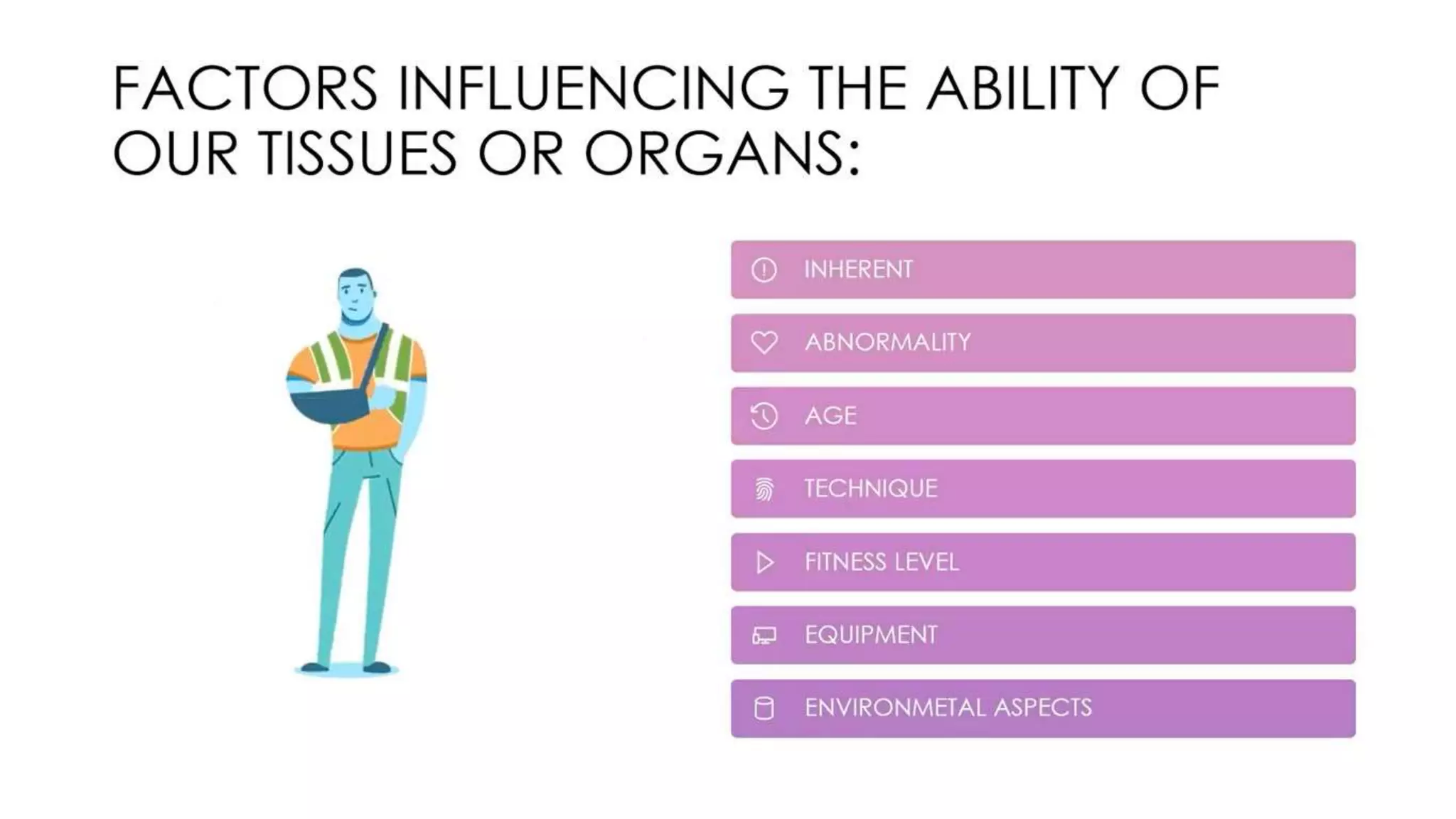 FACTORS INFLUENCING THE ABILITY OF OUR TISSUES OR ORGANS:

INHERENT

ABNORMALITY

AGE

TECHNIQUE

FITNESS LEVEL

EQUIPMENT

ENVIRONMETAL ASPECTS